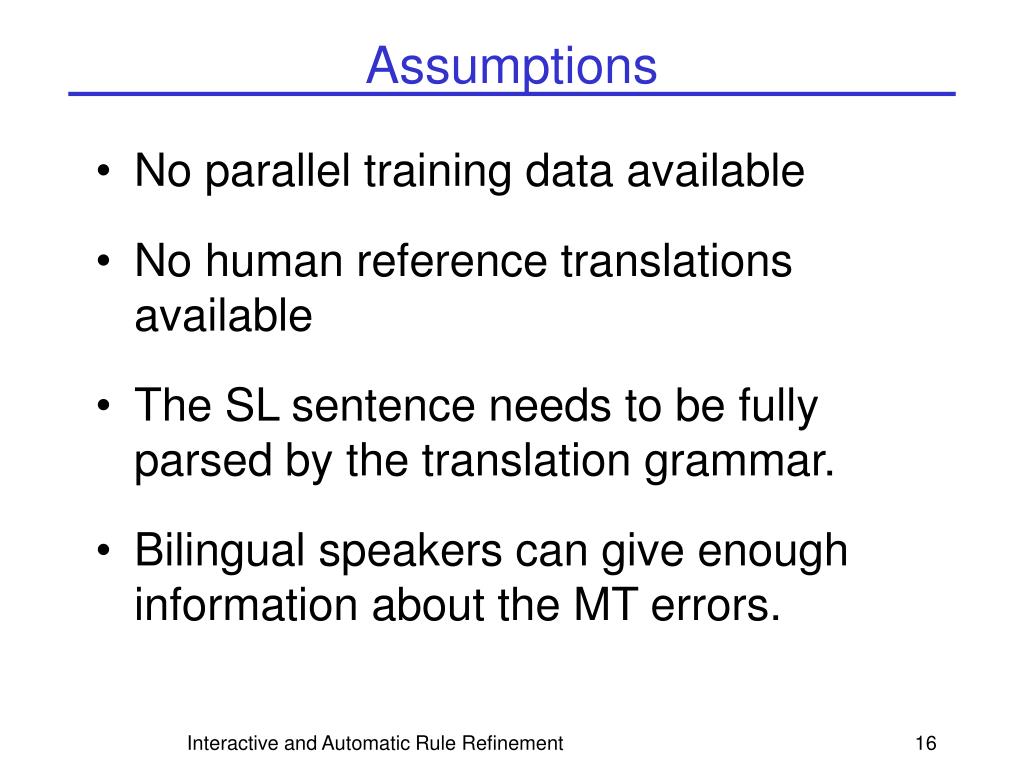 Assumptions

• No parallel training data available

• No human reference translations available

• The SL sentence needs to be fully parsed by the translation grammar.

• Bilingual speakers can give enough information about the MT errors.

Interactive and Automatic Rule Refinement

16